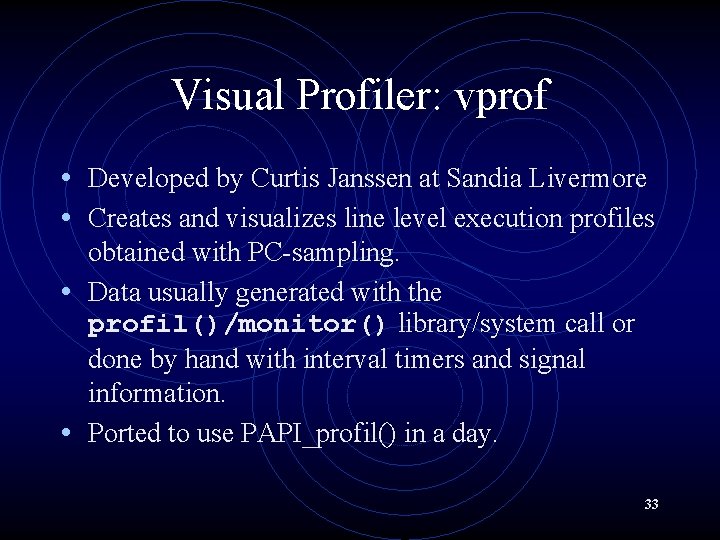 Visual Profiler: vprof

• Developed by Curtis Janssen at Sandia Livermore
• Creates and visualizes line level execution profiles obtained with PC-sampling.
• Data usually generated with the profil()/monitor() library/system call or done by hand with interval timers and signal information.
• Ported to use PAPI_profil() in a day.

33